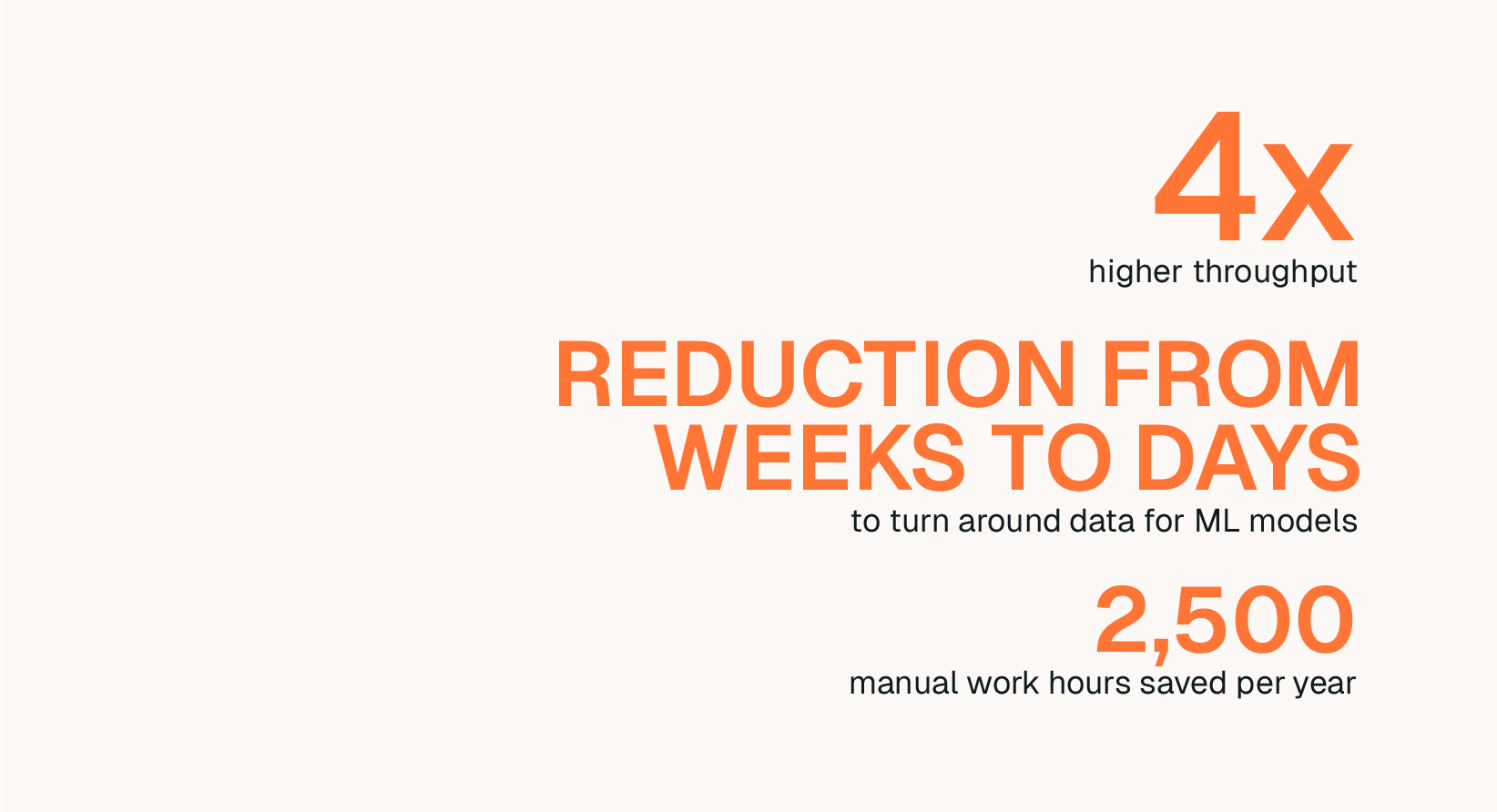 4x
higher throughput

REDUCTION FROM WEEKS TO DAYS
to turn around data for ML models

2,500
manual work hours saved per year